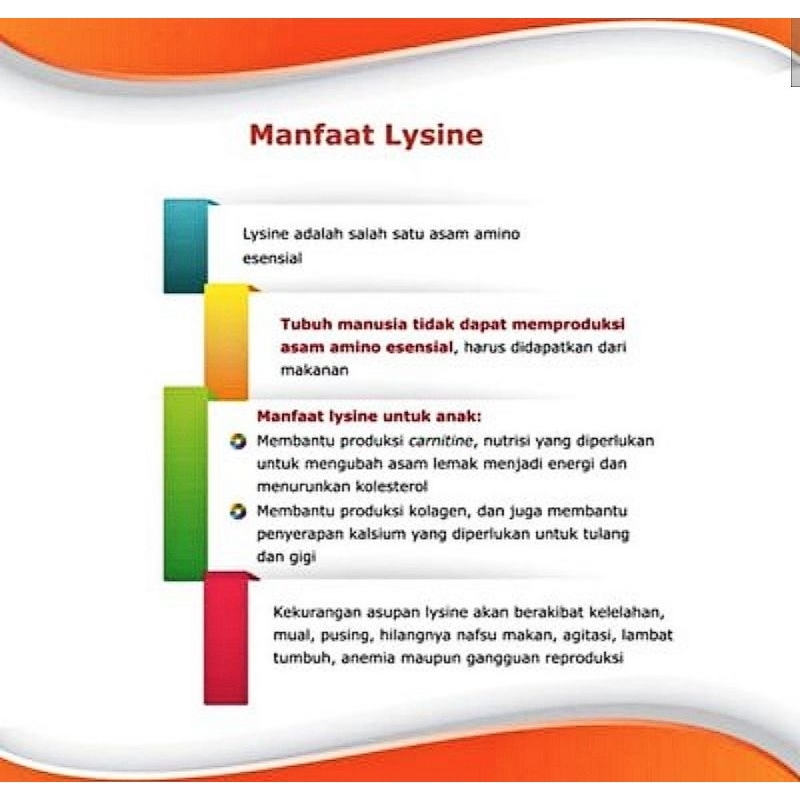 Manfaat Lysine

Lysine adalah salah satu asam amino esensial

Tubuh manusia tidak dapat memproduksi asam amino esensial, harus didapatkan dari makanan

Manfaat lysine untuk anak:
Membantu produksi carnitine, nutrisi yang diperlukan untuk mengubah asam lemak menjadi energi dan menurunkan kolesterol
Membantu produksi kolagen, dan juga membantu penyerapan kalsium yang diperlukan untuk tulang dan gigi

Kekurangan asupan lysine akan berakibat kelelahan, mual, pusing, hilangnya nafsu makan, agitasi, lambat tumbuh, anemia maupun gangguan reproduksi